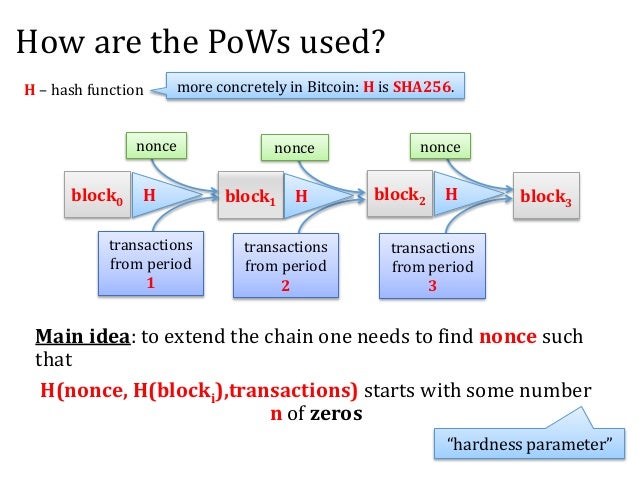 How are the PoWs used?

H – hash function

more concretely in Bitcoin: H is SHA256.

nonce

nonce

nonce

block$_0$ H

block$_1$ H

block$_2$ H

block$_3$

transactions from period 1

transactions from period 2

transactions from period 3

Main idea: to extend the chain one needs to find nonce such that

H(nonce, H(block$_i$),transactions) starts with some number n of zeros

"hardness parameter"